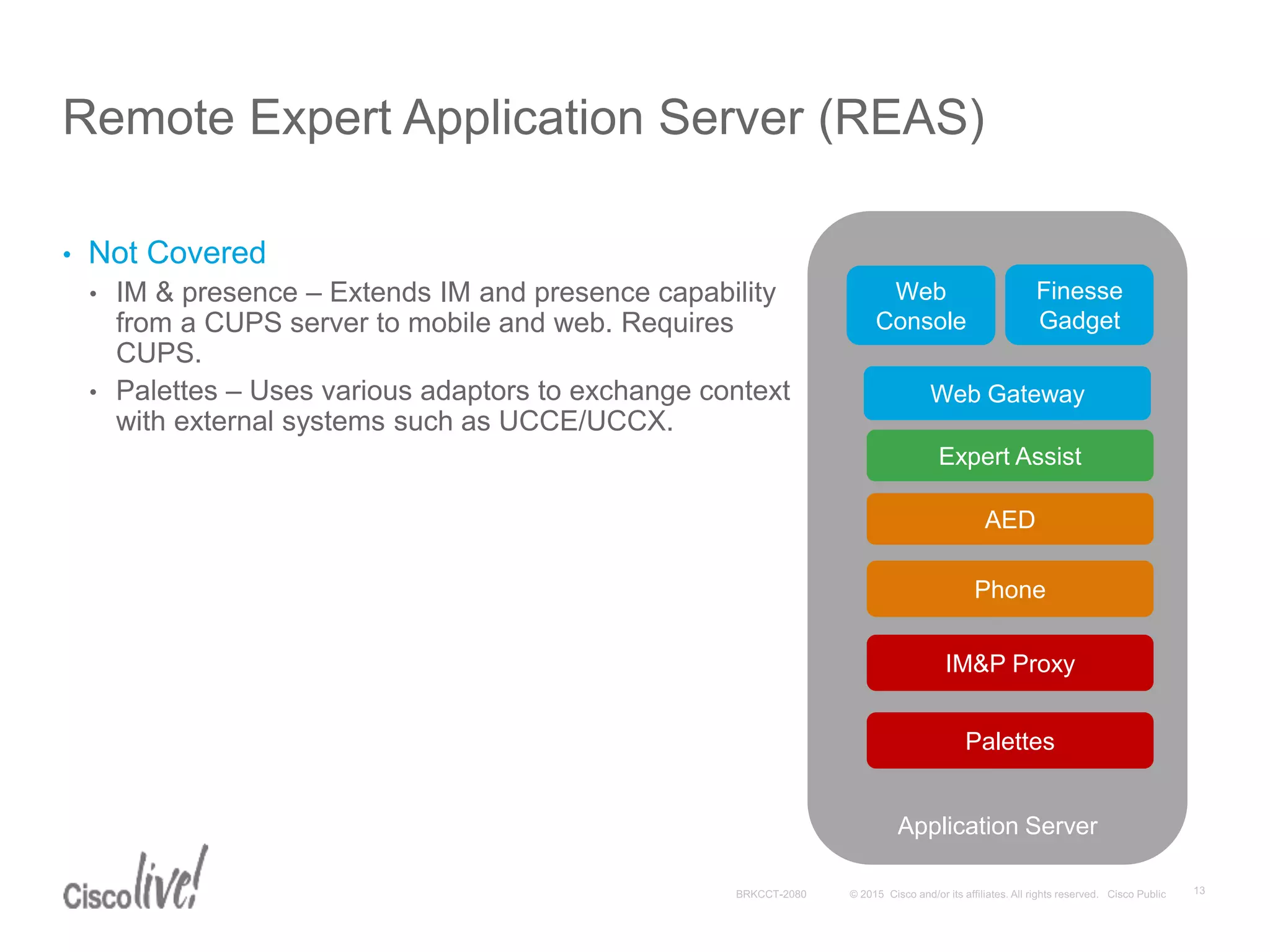 Remote Expert Application Server (REAS)

• Not Covered
  • IM & presence – Extends IM and presence capability from a CUPS server to mobile and web. Requires CUPS.
  • Palettes – Uses various adaptors to exchange context with external systems such as UCCE/UCCX.

Web Console

Finesse Gadget

Web Gateway

Expert Assist

AED

Phone

IM&P Proxy

Palettes

Application Server

Cisco live!

BRKCCT-2080

© 2015 Cisco and/or its affiliates. All rights reserved. Cisco Public

13